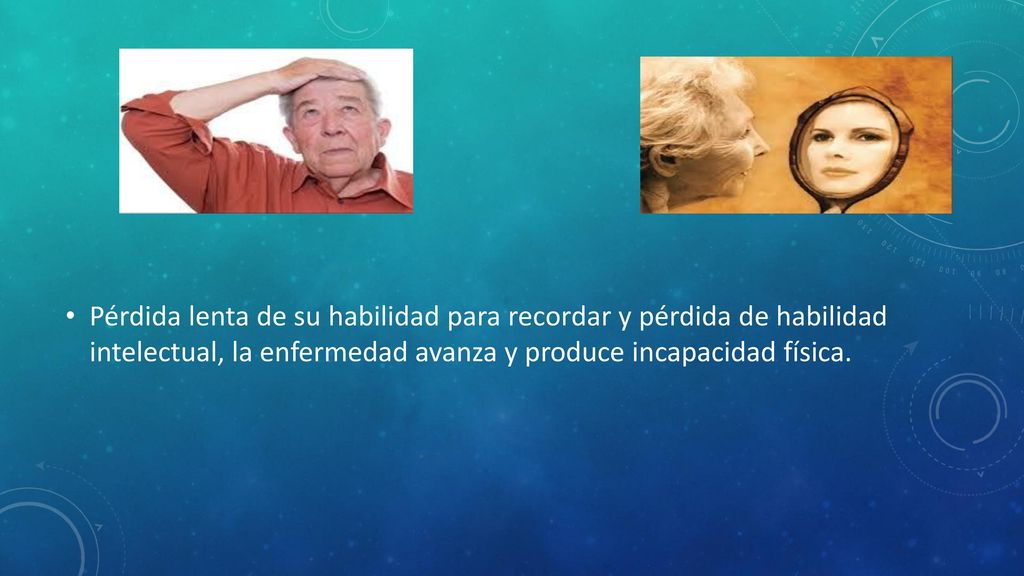 • Pérdida lenta de su habilidad para recordar y pérdida de habilidad intelectual, la enfermedad avanza y produce incapacidad física.